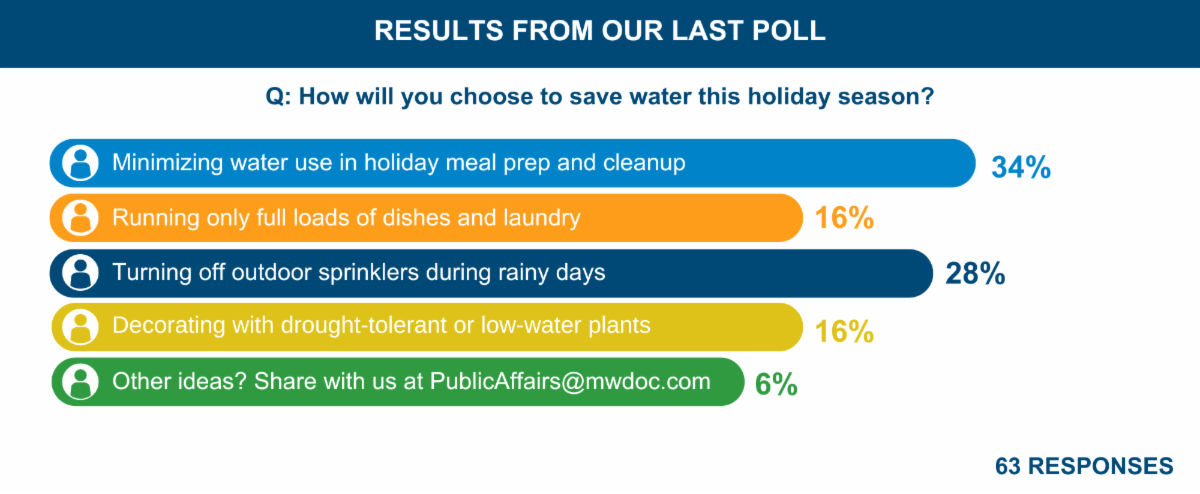 RESULTS FROM OUR LAST POLL

Q: How will you choose to save water this holiday season?

Minimizing water use in holiday meal prep and cleanup 34%

Running only full loads of dishes and laundry 16%

Turning off outdoor sprinklers during rainy days 28%

Decorating with drought-tolerant or low-water plants 16%

Other ideas? Share with us at PublicAffairs@mwdoc.com 6%

63 RESPONSES